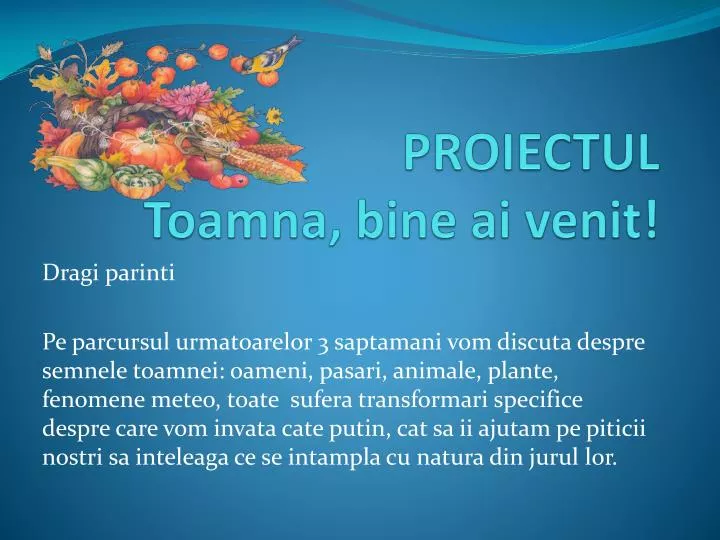 PROIECTUL
Toamna, bine ai venit!

Dragi parinti

Pe parcursul urmatoarelor 3 saptamani vom discuta despre semnele toamnei: oameni, pasari, animale, plante, fenomene meteo, toate sufera transformari specifice despre care vom invata cate putin, cat sa ii ajutam pe piticii nostri sa inteleaga ce se intampla cu natura din jurul lor.